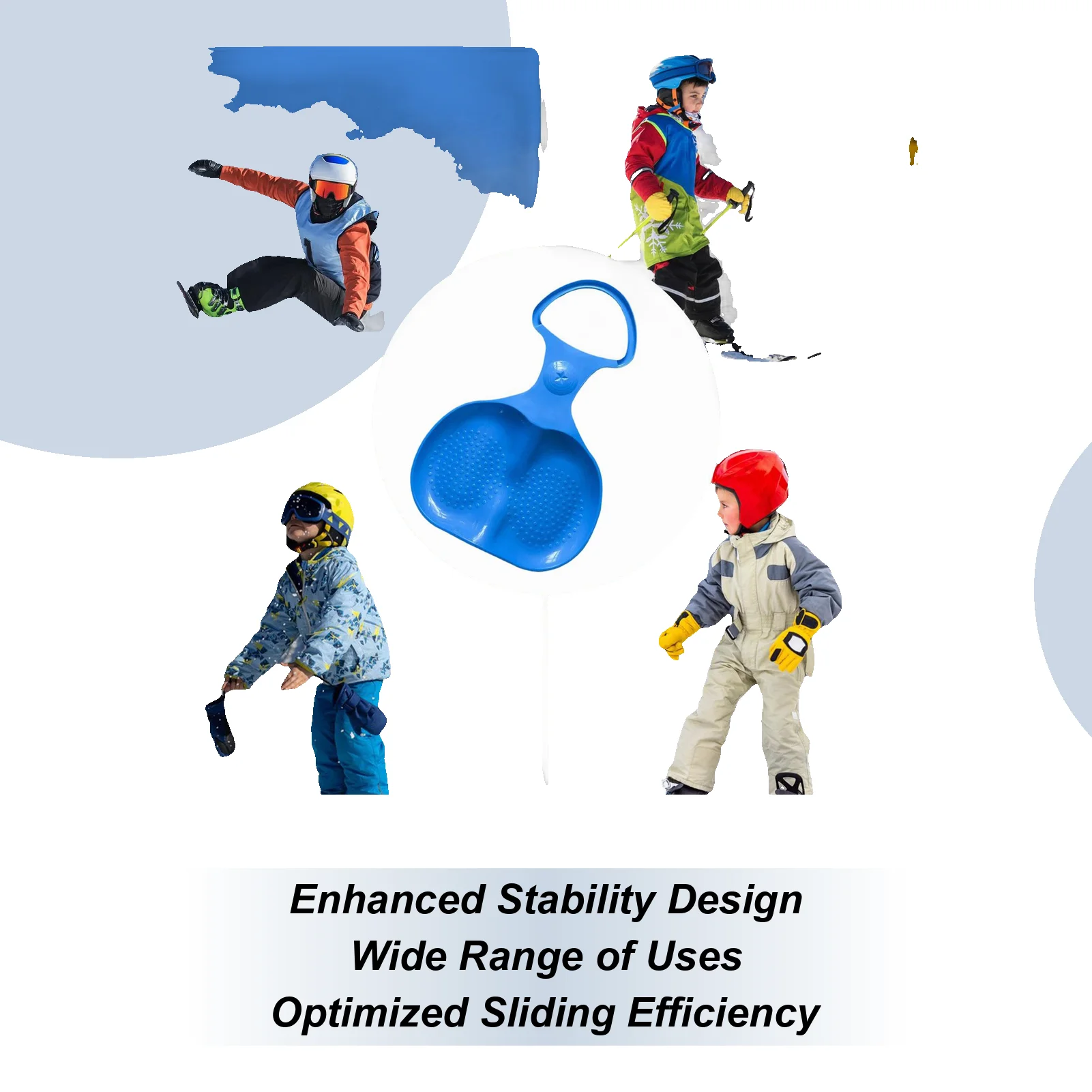 Enhanced Stability Design
Wide Range of Uses
Optimized Sliding Efficiency